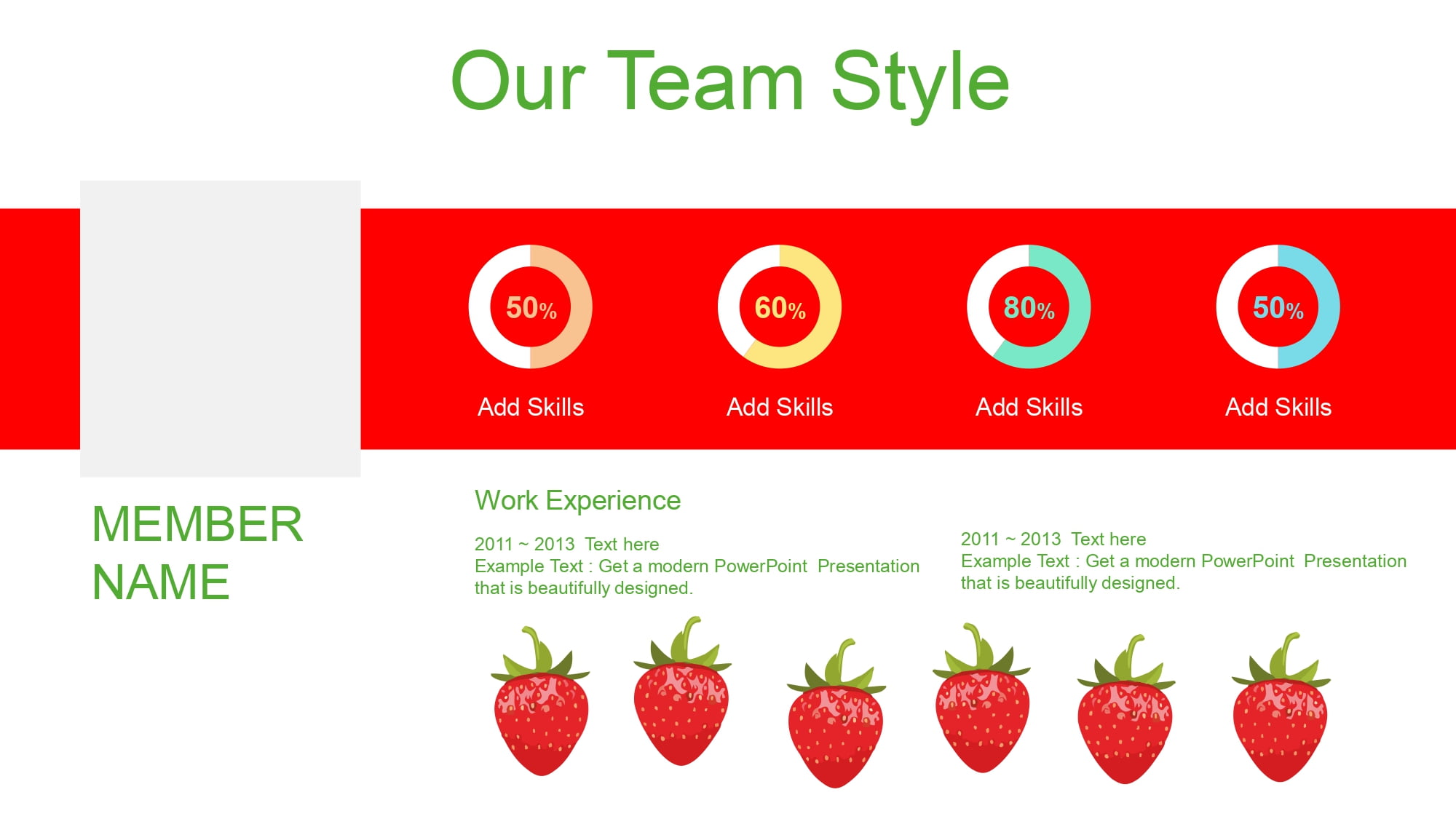 Our Team Style

50%
Add Skills

60%
Add Skills

80%
Add Skills

50%
Add Skills

MEMBER NAME

Work Experience

2011 ~ 2013 Text here
Example Text : Get a modern PowerPoint Presentation that is beautifully designed.

2011 ~ 2013 Text here
Example Text : Get a modern PowerPoint Presentation that is beautifully designed.